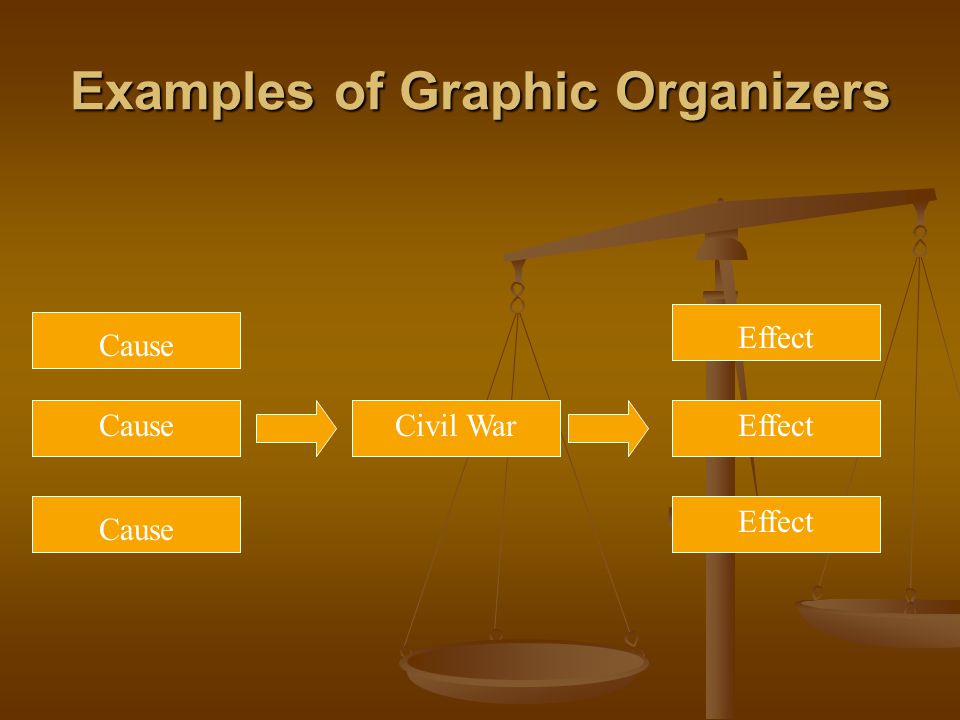 Examples of Graphic Organizers

Cause

Cause

Cause

Civil War

Effect

Effect

Effect